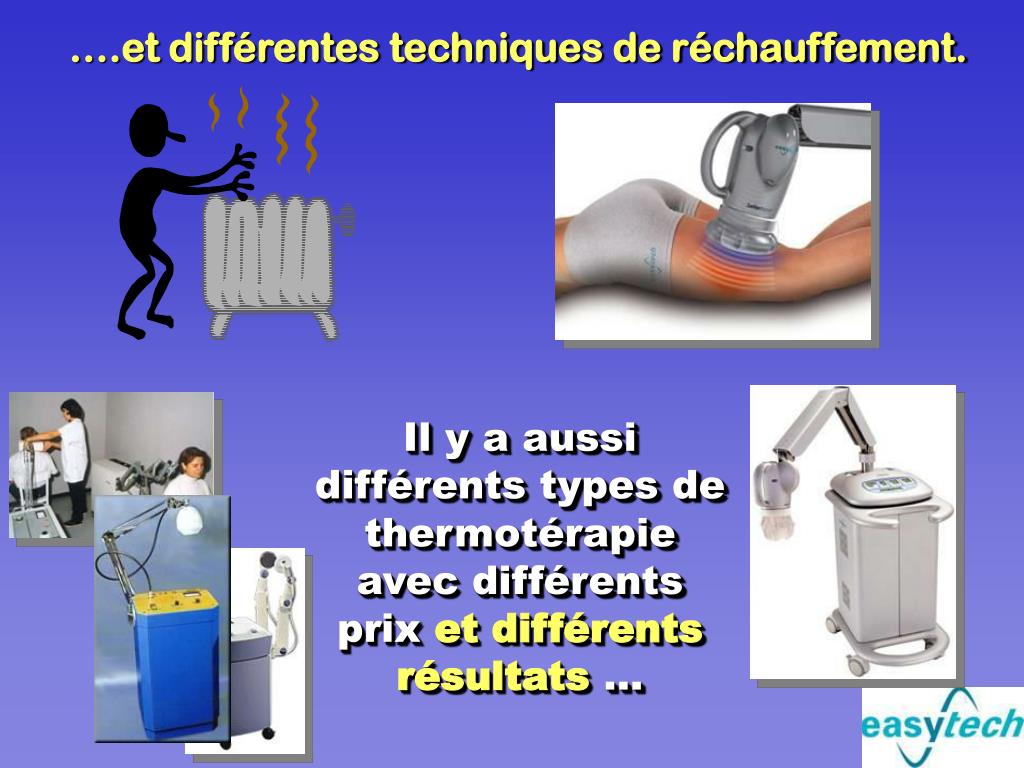 ….et différentes techniques de réchauffement.

Il y a aussi différents types de thermotérapie avec différents prix et différents résultats …

easytech